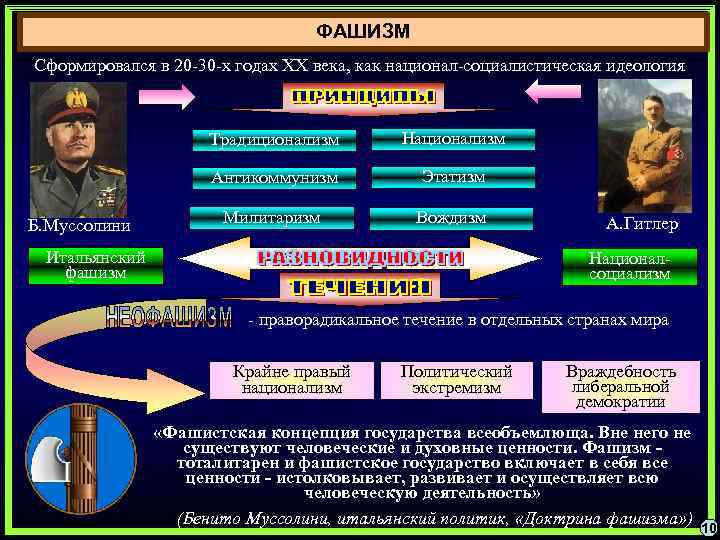 ФАШИЗМ

Сформировался в 20-30-х годах XX века, как национал-социалистическая идеология

ПРИНЦИПЫ

Традиционализм

Национализм

Антикоммунизм

Этатизм

Милитаризм

Вождизм

Б.Муссолини

А.Гитлер

Итальянский фашизм

РАЗНОВИДНОСТИ

ТЕЧЕНИЯ

Национал-социализм

НЕОФАШИЗМ - праворадикальное течение в отдельных странах мира

Крайне правый национализм

Политический экстремизм

Враждебность либеральной демократии

«Фашистская концепция государства всеобъемлюща. Вне него не существуют человеческие и духовные ценности. Фашизм - тоталитарен и фашистское государство включает в себя все ценности - истолковывает, развивает и осуществляет всю человеческую деятельность»

(Бенито Муссолини, итальянский политик, «Доктрина фашизма»)

10